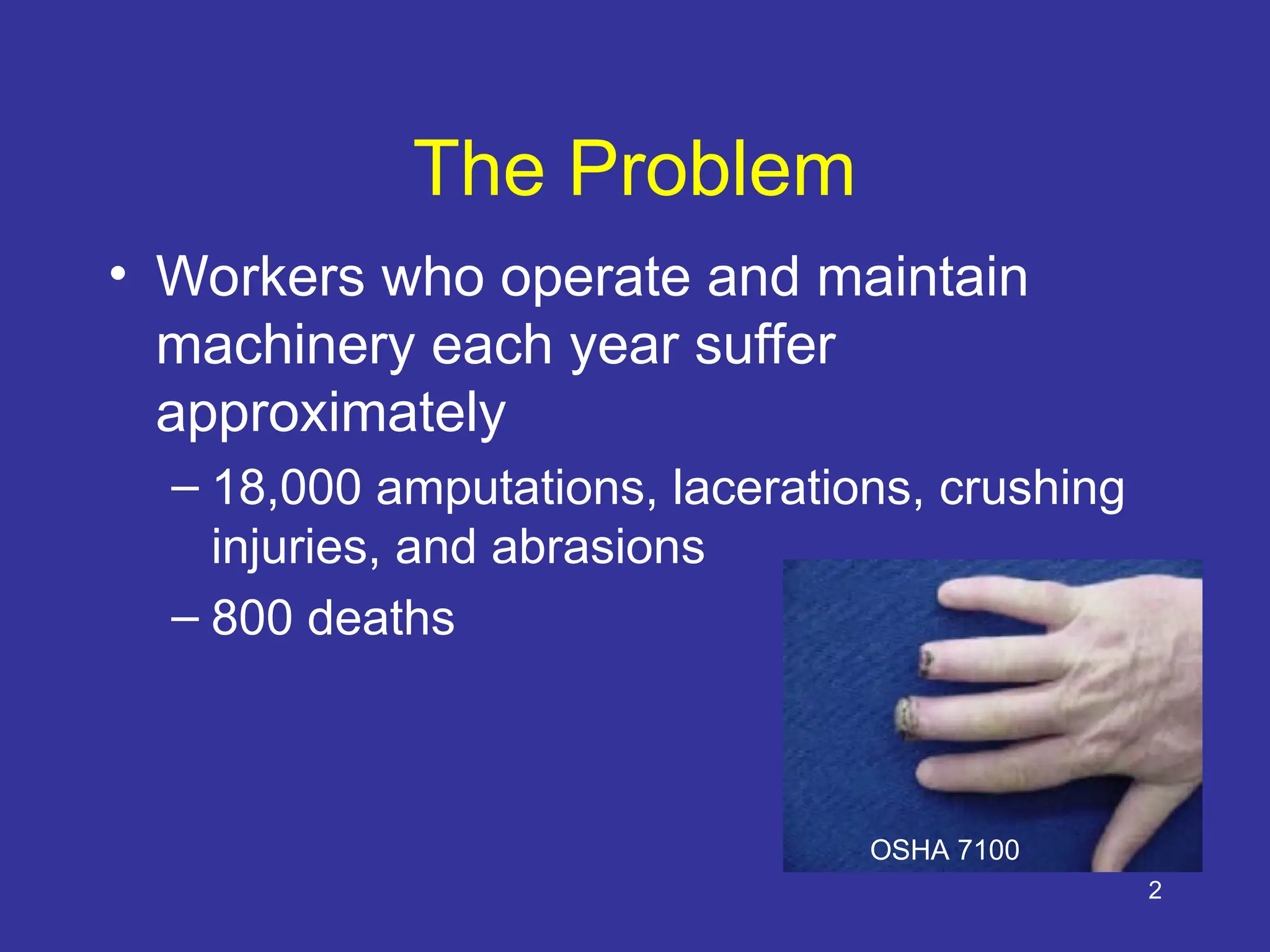 The Problem

• Workers who operate and maintain machinery each year suffer approximately

– 18,000 amputations, lacerations, crushing injuries, and abrasions

– 800 deaths

OSHA 7100

2